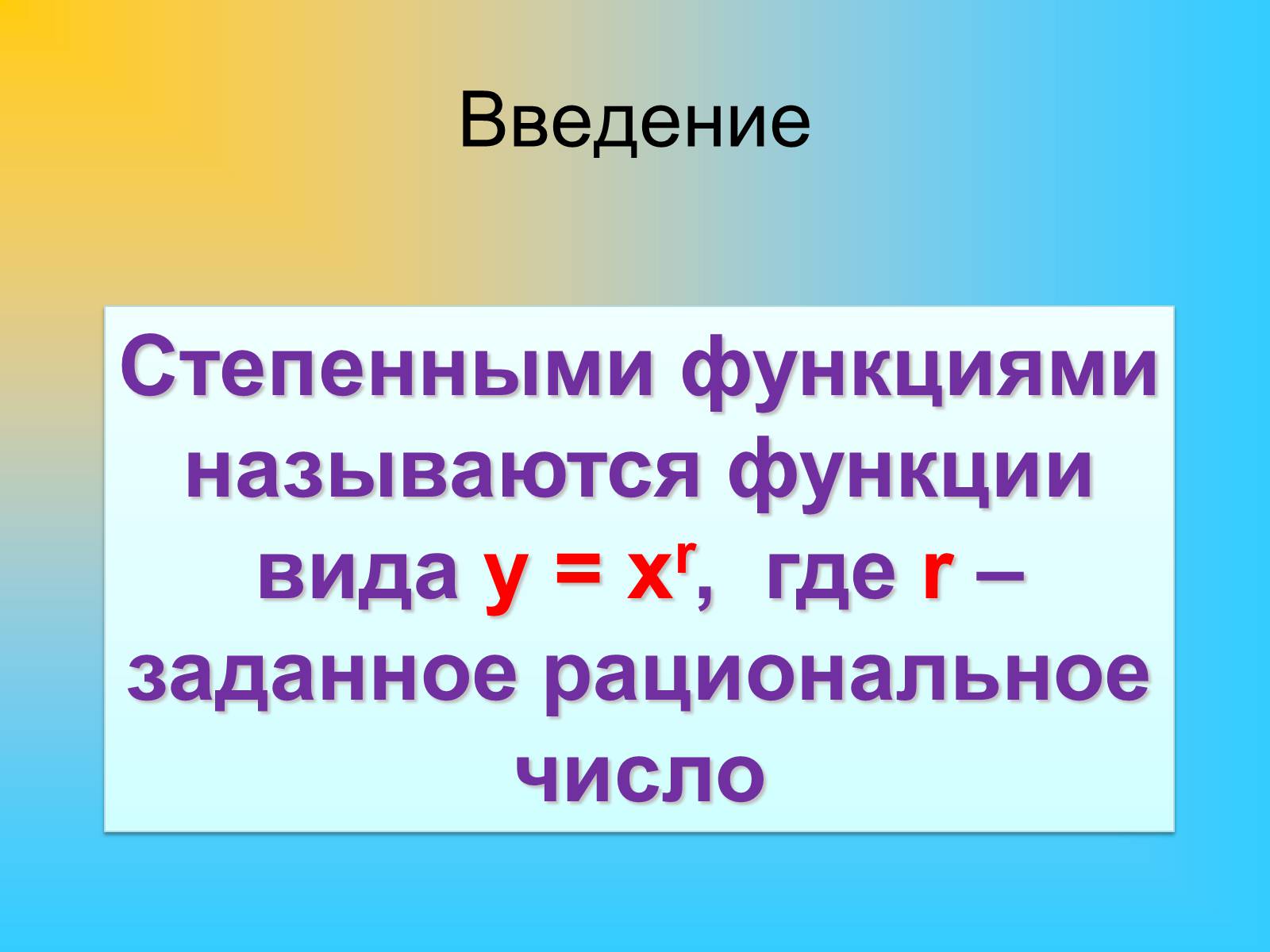 Введение

Степенными функциями называются функции вида $y = x^r$, где $r$ – заданное рациональное число